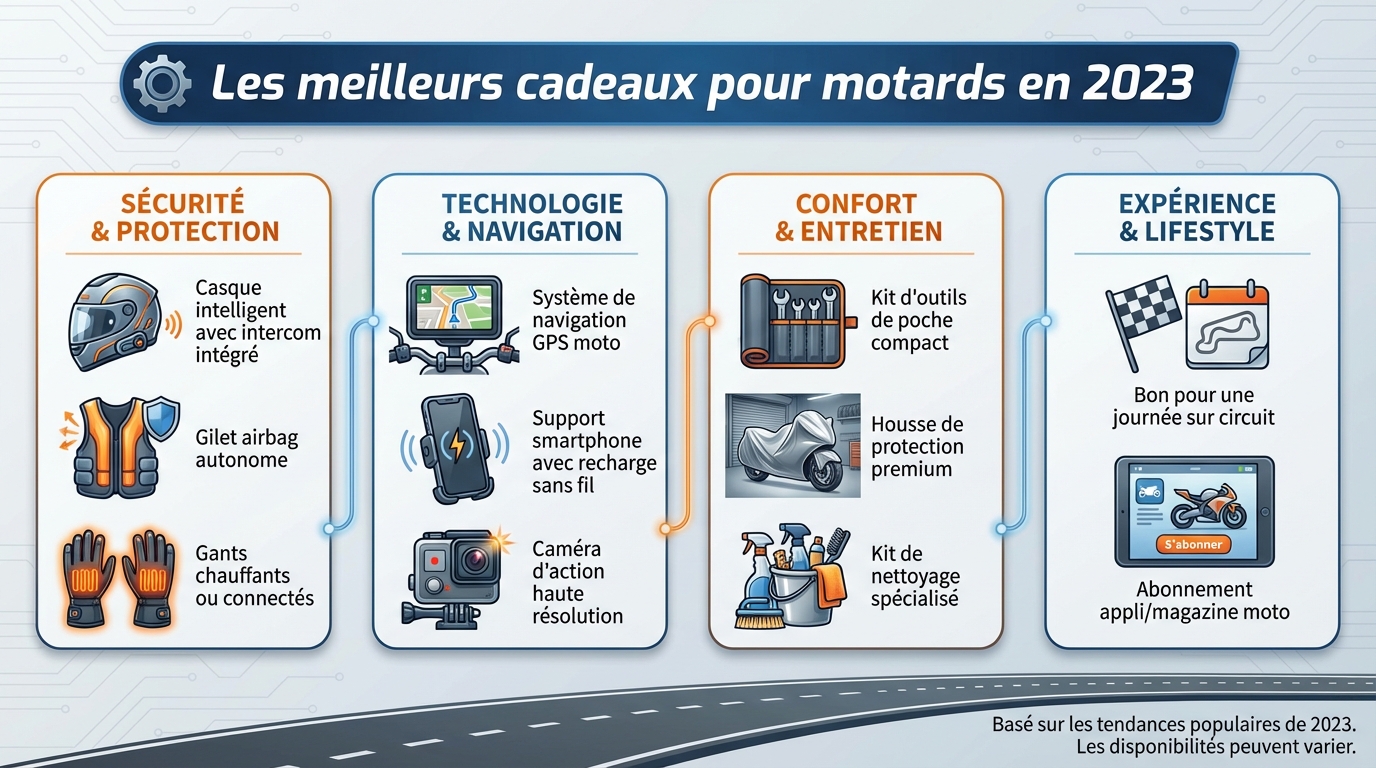 Les meilleurs cadeaux pour motards en 2023

SÉCURITÉ & PROTECTION

Casque intelligent avec intercom intégré

Gilet airbag autonome

Gants chauffants ou connectés

TECHNOLOGIE & NAVIGATION

Système de navigation GPS moto

Support smartphone avec recharge sans fil

Caméra d'action haute résolution

CONFORT & ENTRETIEN

Kit d'outils de poche compact

Housse de protection premium

Kit de nettoyage spécialisé

EXPÉRIENCE & LIFESTYLE

Bon pour une journée sur circuit

S'abonner

Abonnement appli/magazine moto

Basé sur les tendances populaires de 2023. Les disponibilités peuvent varier.